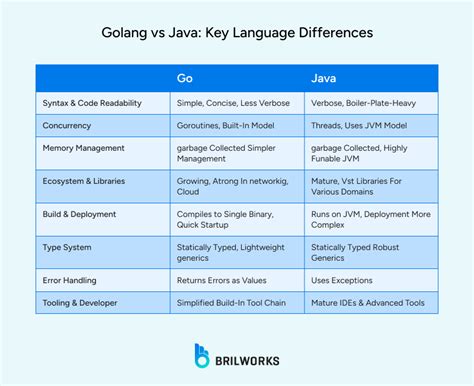 Golang vs Java: Key Language Differences

| | Go | Java |
|---|---|---|
| Syntax & Code Readability | Simple, Concise, Less Verbose | Verbose, Boiler-Plate-Heavy |
| Concurrency | Goroutines, Built-In Model | Threads, Uses JVM Model |
| Memory Management | garbage Collected Simpler Management | garbage Collected, Highly Funable JVM |
| Ecosystem & Libraries | Growing, Atrong In networkig, Cloud | Mature, Vst Libraries For Various Domains |
| Build & Deployment | Compiles to Single Binary, Quick Startup | Runs on JVM, Deployment More Complex |
| Type System | Statically Typed, Lightweight generics | Statically Typed Robust Generics |
| Error Handling | Returns Errors as Values | Uses Exceptions |
| Tooling & Developer | Simplified Build-In Tool Chain | Mature IDEs & Advanced Tools |

BRILWORKS